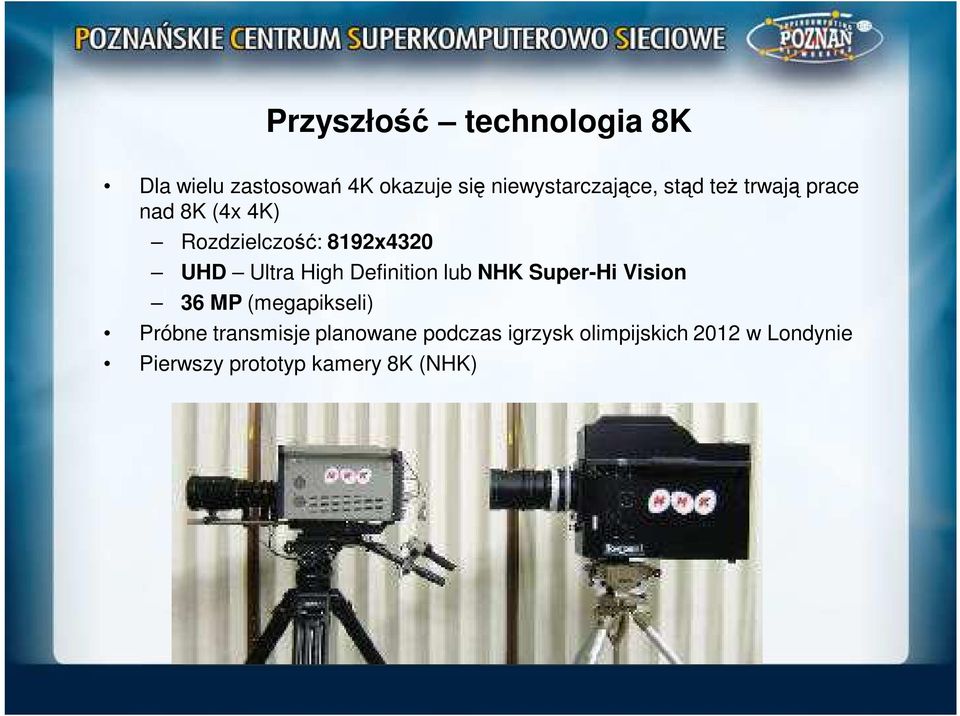 POZNAŃSKIE CENTRUM SUPERKOMPUTEROWO SIECIOWE

POZNAŃ

Przyszłość – technologia 8K

• Dla wielu zastosowań 4K okazuje się niewystarczające, stąd też trwają prace nad 8K (4x 4K)
 – Rozdzielczość: 8192x4320
 – UHD – Ultra High Definition lub NHK Super-Hi Vision
 – 36 MP (megapikseli)
• Próbne transmisje planowane podczas igrzysk olimpijskich 2012 w Londynie
• Pierwszy prototyp kamery 8K (NHK)

NHK

NHK